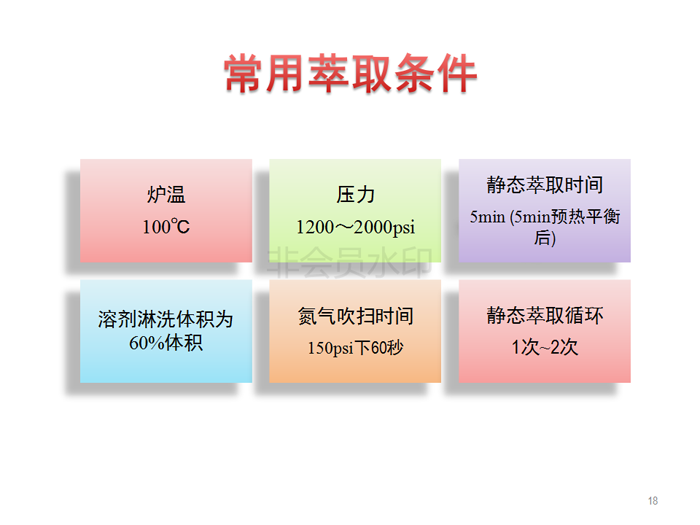 常用萃取条件

炉温
100℃

压力
1200～2000psi

静态萃取时间
5min (5min预热平衡后)

非会员水印

溶剂淋洗体积为60%体积

氮气吹扫时间
150psi下60秒

静态萃取循环
1次~2次

18